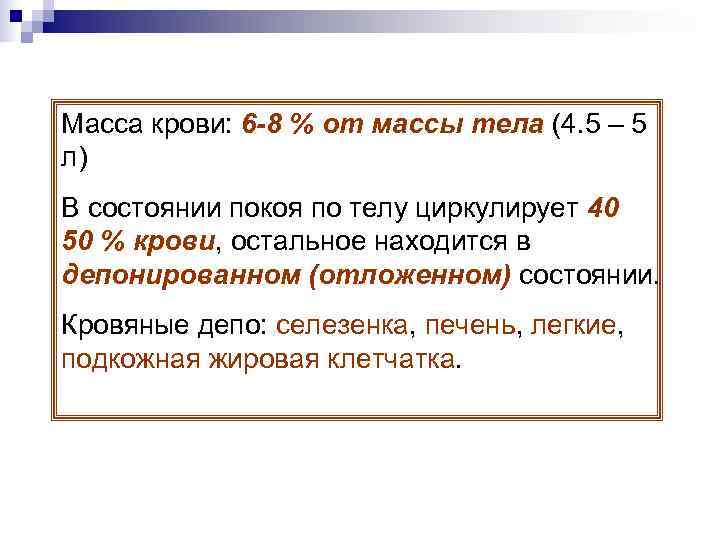 Масса крови: 6-8 % от массы тела (4.5 – 5 л)

В состоянии покоя по телу циркулирует 40 50 % крови, остальное находится в депонированном (отложенном) состоянии.

Кровяные депо: селезенка, печень, легкие, подкожная жировая клетчатка.